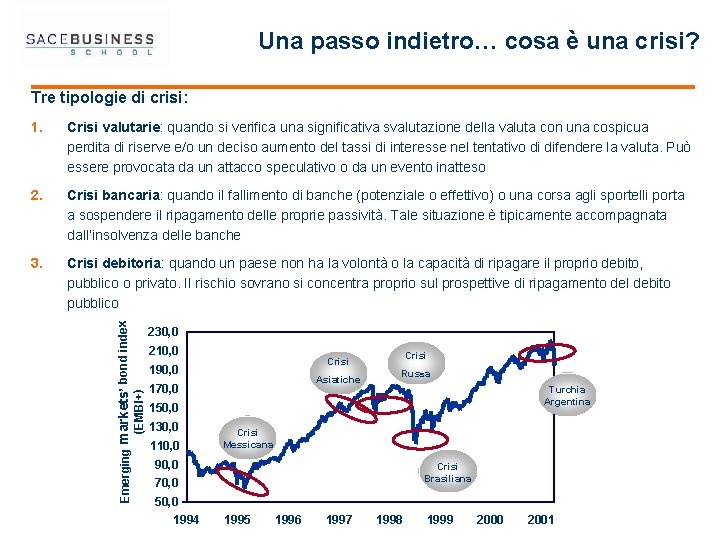 SACEBUSINESS SCHOOL

Una passo indietro… cosa è una crisi?

Tre tipologie di crisi:

1. Crisi valutarie: quando si verifica una significativa svalutazione della valuta con una cospicua perdita di riserve e/o un deciso aumento del tassi di interesse nel tentativo di difendere la valuta. Può essere provocata da un attacco speculativo o da un evento inatteso

2. Crisi bancaria: quando il fallimento di banche (potenziale o effettivo) o una corsa agli sportelli porta a sospendere il ripagamento delle proprie passività. Tale situazione è tipicamente accompagnata dall'insolvenza delle banche

3. Crisi debitoria: quando un paese non ha la volontà o la capacità di ripagare il proprio debito, pubblico o privato. Il rischio sovrano si concentra proprio sul prospettive di ripagamento del debito pubblico

Emerging markets' bond index (EMBI+)

230,0
210,0
190,0
170,0
150,0
130,0
110,0
90,0
70,0
50,0

1994 1995 1996 1997 1998 1999 2000 2001

Crisi Messicana

Crisi Asiatiche

Crisi Russa

Crisi Brasiliana

Turchia Argentina